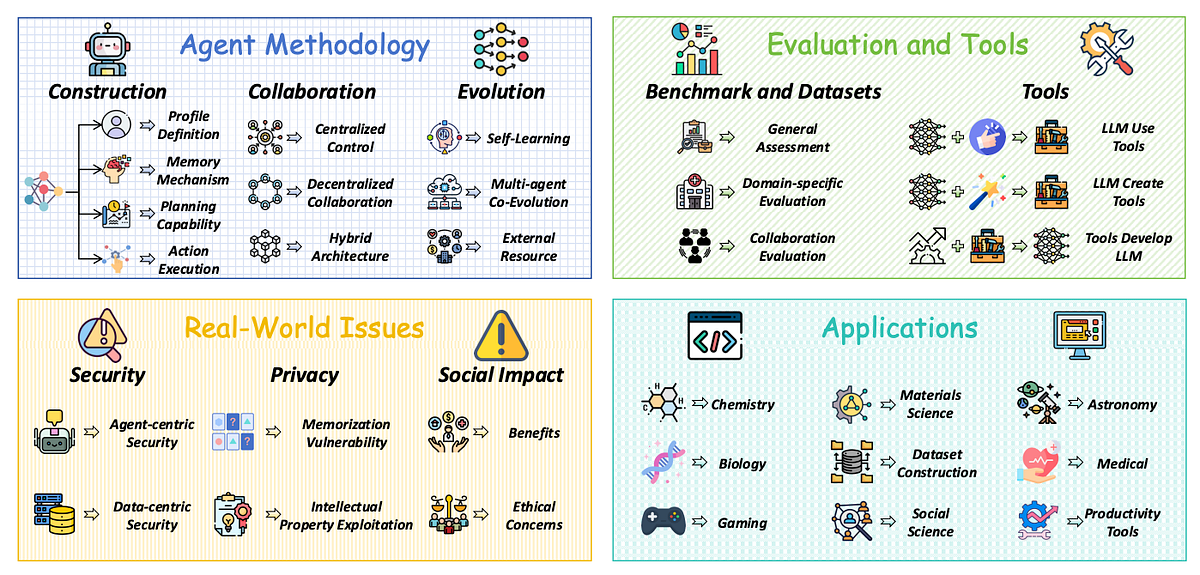 Agent Methodology

Construction
Profile Definition
Memory Mechanism
Planning Capability
Action Execution

Collaboration
Centralized Control
Decentralized Collaboration
Hybrid Architecture

Evolution
Self-Learning
Multi-agent Co-Evolution
External Resource

Evaluation and Tools

Benchmark and Datasets
General Assessment
Domain-specific Evaluation
Collaboration Evaluation

Tools
LLM Use Tools
LLM Create Tools
Tools Develop LLM

Real-World Issues

Security
Agent-centric Security
Data-centric Security

Privacy
Memorization Vulnerability
Intellectual Property Exploitation

Social Impact
Benefits
Ethical Concerns

Applications

Chemistry
Biology
Gaming
Materials Science
Dataset Construction
Social Science
Astronomy
Medical
Productivity Tools